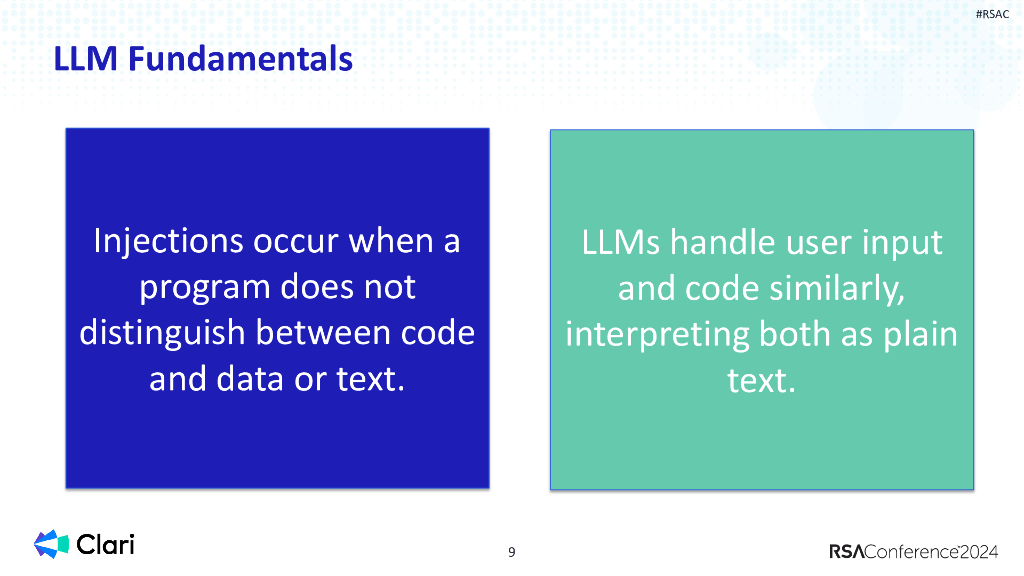 #RSAC

LLM Fundamentals

Injections occur when a program does not distinguish between code and data or text.

LLMs handle user input and code similarly, interpreting both as plain text.

Clari

9

RSAConference2024